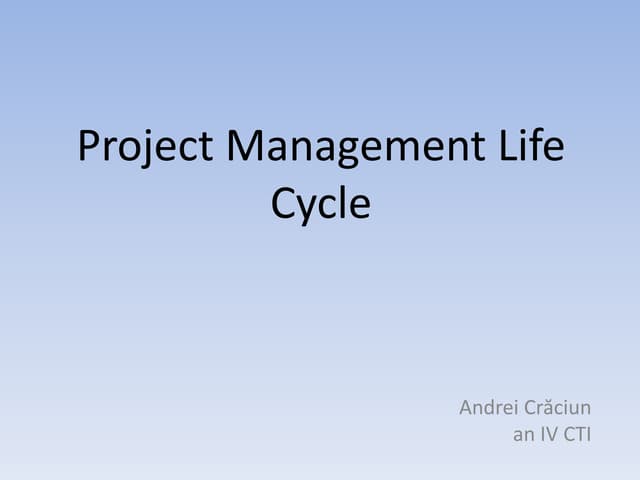 Project Management Life Cycle

Andrei Crăciun
an IV CTI